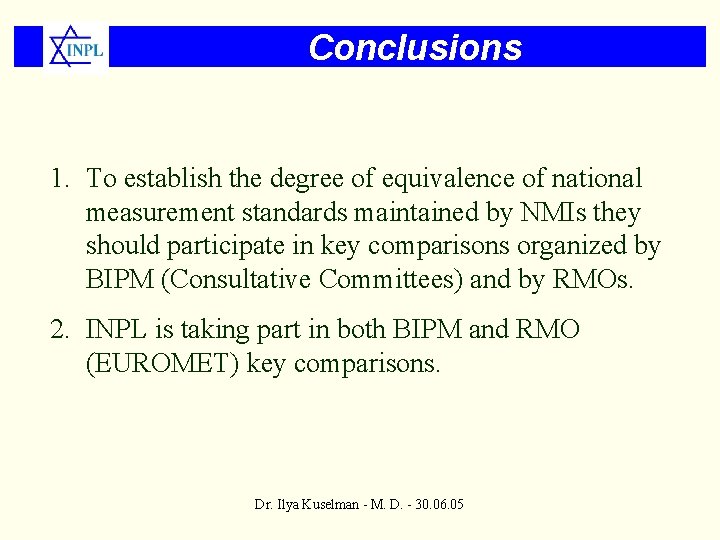 INPL

Conclusions

1. To establish the degree of equivalence of national measurement standards maintained by NMIs they should participate in key comparisons organized by BIPM (Consultative Committees) and by RMOs.

2. INPL is taking part in both BIPM and RMO (EUROMET) key comparisons.

Dr. Ilya Kuselman - M. D. - 30.06.05